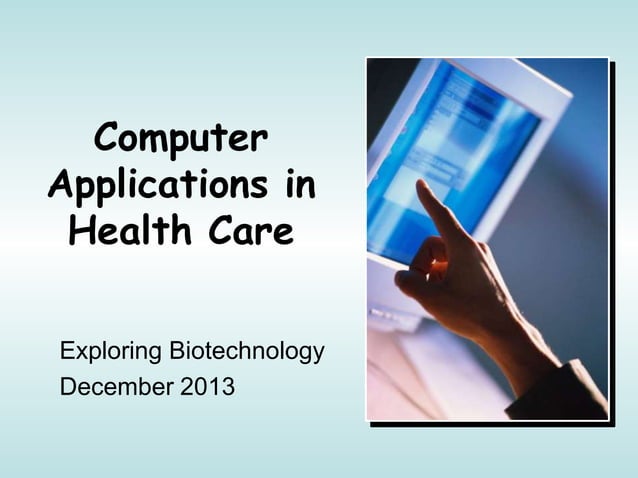 Computer Applications in Health Care

Exploring Biotechnology
December 2013